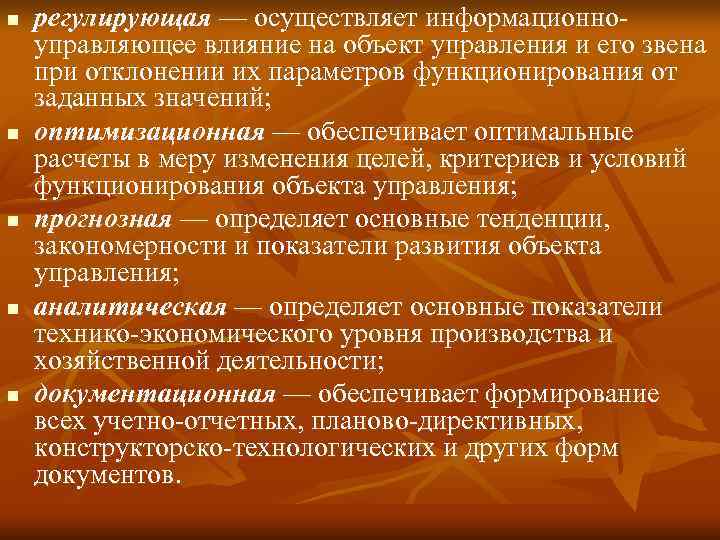 ▪ регулирующая — осуществляет информационно-управляющее влияние на объект управления и его звена при отклонении их параметров функционирования от заданных значений;

▪ оптимизационная — обеспечивает оптимальные расчеты в меру изменения целей, критериев и условий функционирования объекта управления;

▪ прогнозная — определяет основные тенденции, закономерности и показатели развития объекта управления;

▪ аналитическая — определяет основные показатели технико-экономического уровня производства и хозяйственной деятельности;

▪ документационная — обеспечивает формирование всех учетно-отчетных, планово-директивных, конструкторско-технологических и других форм документов.